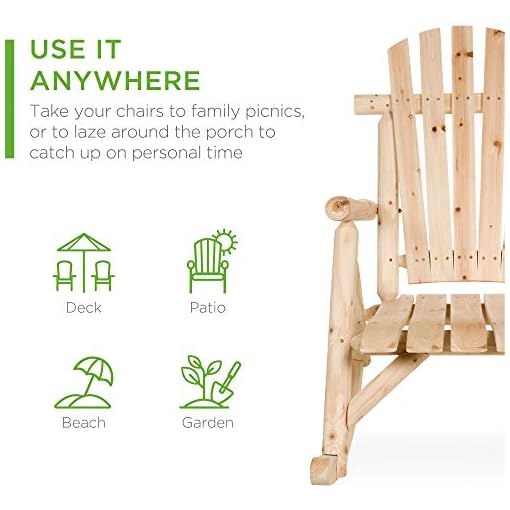 USE IT ANYWHERE

Take your chairs to family picnics, or to laze around the porch to catch up on personal time

Deck

Patio

Beach

Garden